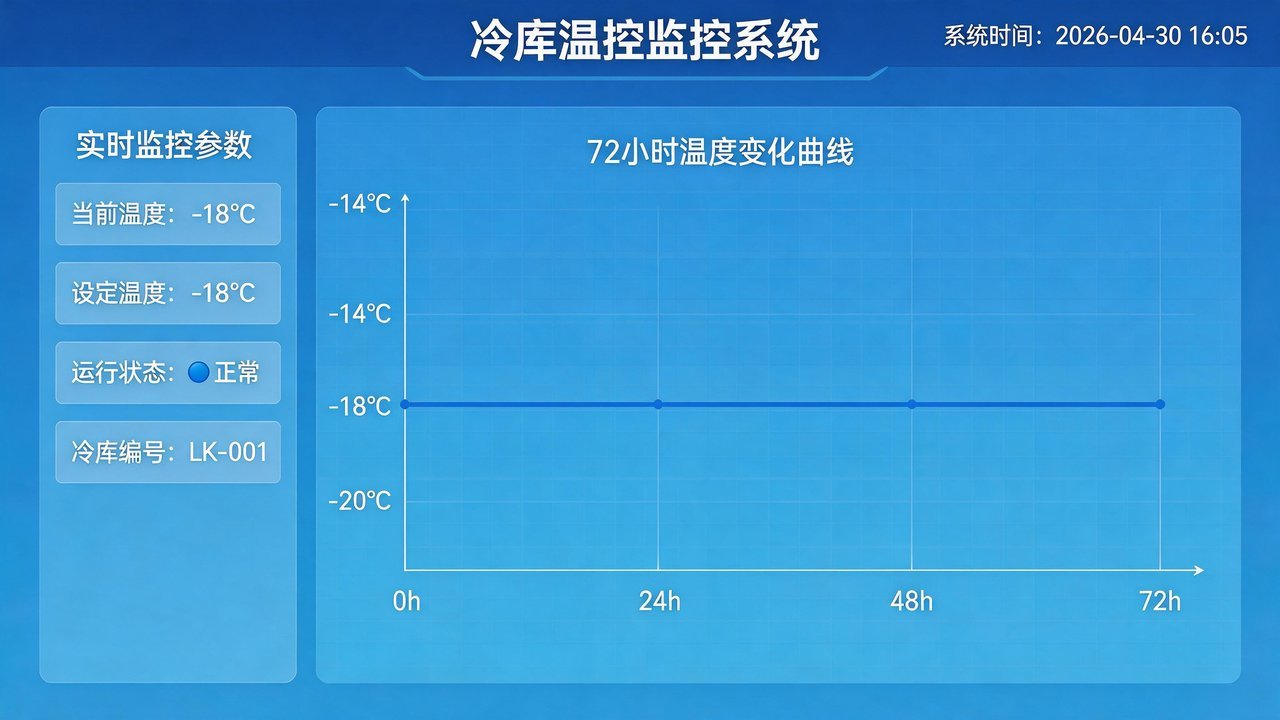 冷库温控监控系统

系统时间：2026-04-30 16:05

实时监控参数

当前温度：-18°C

设定温度：-18°C

运行状态：正常

冷库编号：LK-001

72小时温度变化曲线

-14℃
-14℃
-18℃
-20℃

0h
24h
48h
72h